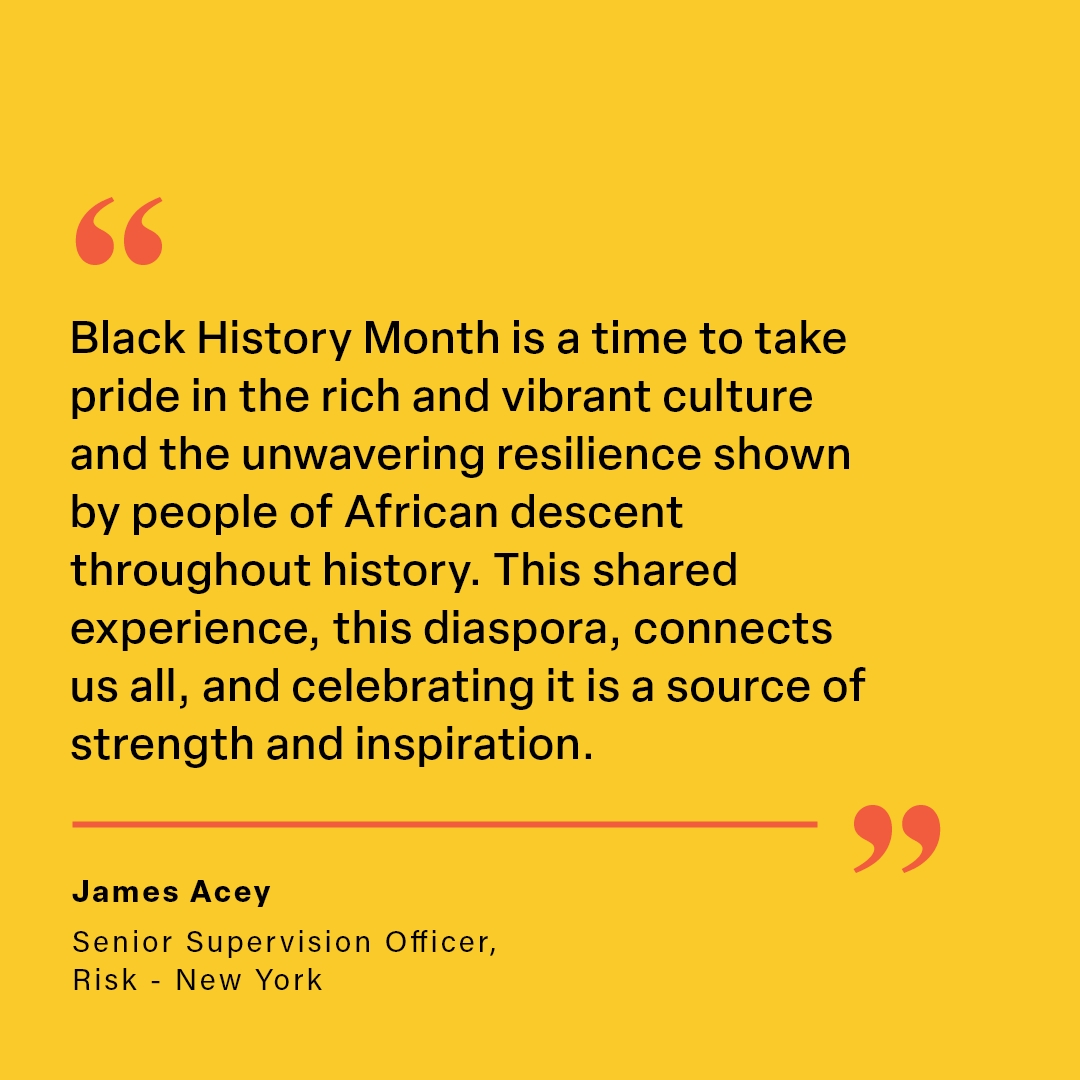 “

Black History Month is a time to take pride in the rich and vibrant culture and the unwavering resilience shown by people of African descent throughout history. This shared experience, this diaspora, connects us all, and celebrating it is a source of strength and inspiration.

”

James Acey

Senior Supervision Officer, Risk - New York